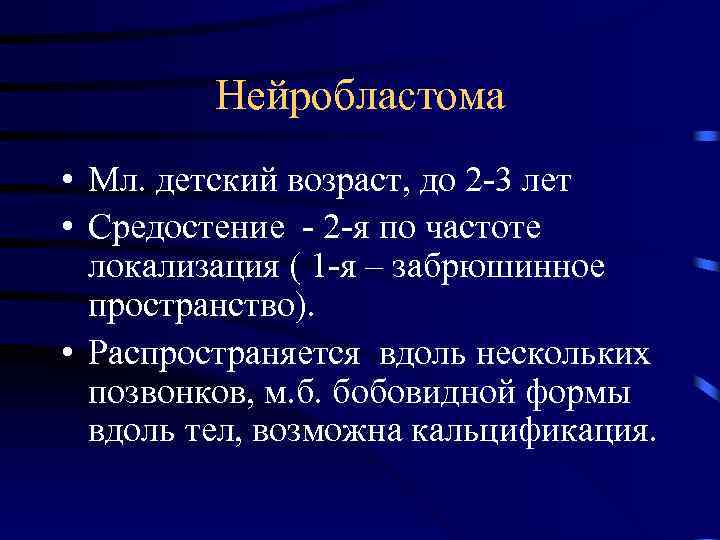 Нейробластома

• Мл. детский возраст, до 2-3 лет
• Средостение - 2-я по частоте локализация ( 1-я – забрюшинное пространство).
• Распространяется вдоль нескольких позвонков, м.б. бобовидной формы вдоль тел, возможна кальцификация.